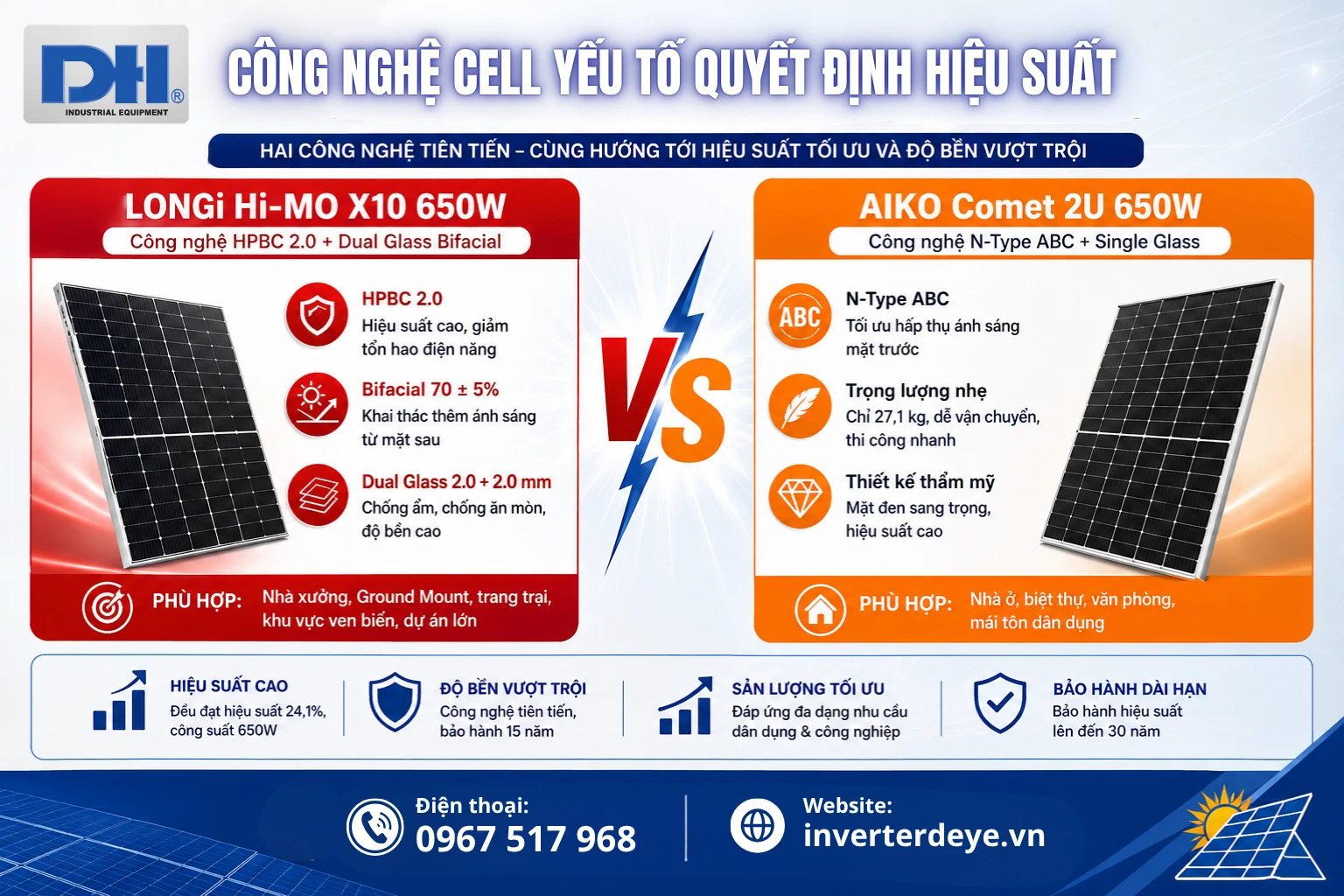 DH®
INDUSTRIAL EQUIPMENT

CÔNG NGHỆ CELL YẾU TỐ QUYẾT ĐỊNH HIỆU SUẤT

HAI CÔNG NGHỆ TIÊN TIẾN – CÙNG HƯỚNG TỚI HIỆU SUẤT TỐI ƯU VÀ ĐỘ BỀN VƯỢT TRỘI

LONGi Hi-MO X10 650W
Công nghệ HPBC 2.0 + Dual Glass Bifacial

HPBC 2.0
Hiệu suất cao, giảm tổn hao điện năng

Bifacial 70 ± 5%
Khai thác thêm ánh sáng từ mặt sau

Dual Glass 2.0 + 2.0 mm
Chống ẩm, chống ăn mòn, độ bền cao

PHÙ HỢP: Nhà xưởng, Ground Mount, trang trại, khu vực ven biển, dự án lớn

VS

AIKO Comet 2U 650W
Công nghệ N-Type ABC + Single Glass

ABC
N-Type ABC
Tối ưu hấp thụ ánh sáng mặt trước

Trọng lượng nhẹ
Chỉ 27,1 kg, dễ vận chuyển, thi công nhanh

Thiết kế thẩm mỹ
Mặt đen sang trọng, hiệu suất cao

PHÙ HỢP: Nhà ở, biệt thự, văn phòng, mái tôn dân dụng

HIỆU SUẤT CAO
Đều đạt hiệu suất 24,1%, công suất 650W

ĐỘ BỀN VƯỢT TRỘI
Công nghệ tiên tiến, bảo hành 15 năm

SẢN LƯỢNG TỐI ƯU
Đáp ứng đa dạng nhu cầu dân dụng & công nghiệp

BẢO HÀNH DÀI HẠN
Bảo hành hiệu suất lên đến 30 năm

Điện thoại:
0967 517 968

Website:
inverterdeye.vn